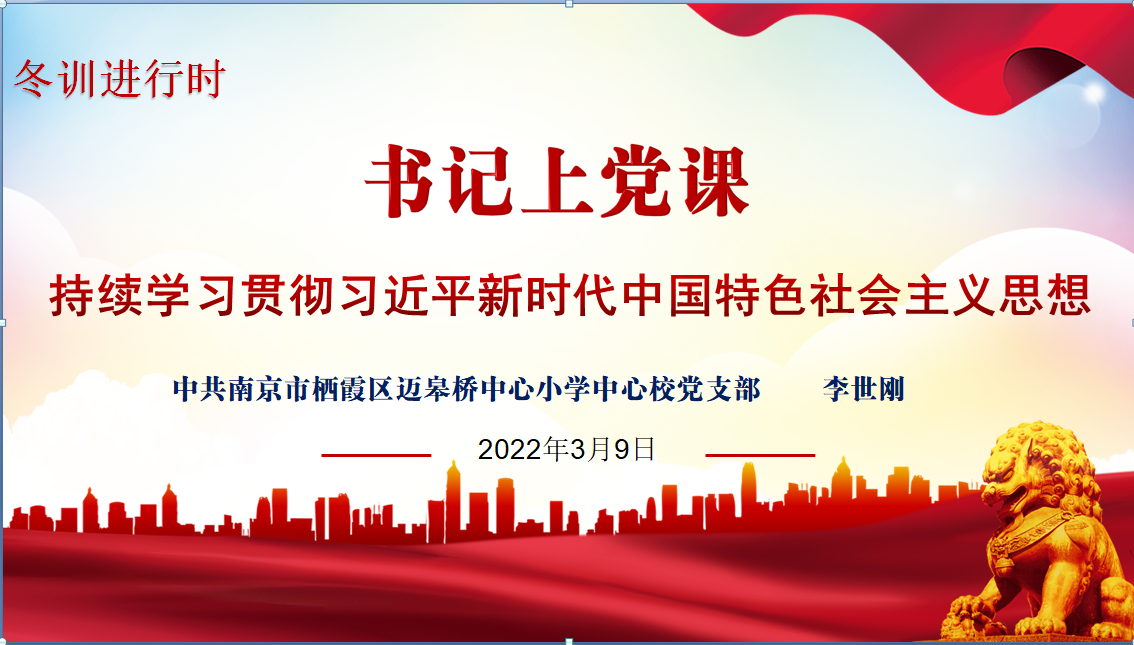 冬训进行时

书记上党课

持续学习贯彻习近平新时代中国特色社会主义思想

中共南京市栖霞区迈皋桥中心小学中心校党支部　　李世刚

2022年3月9日